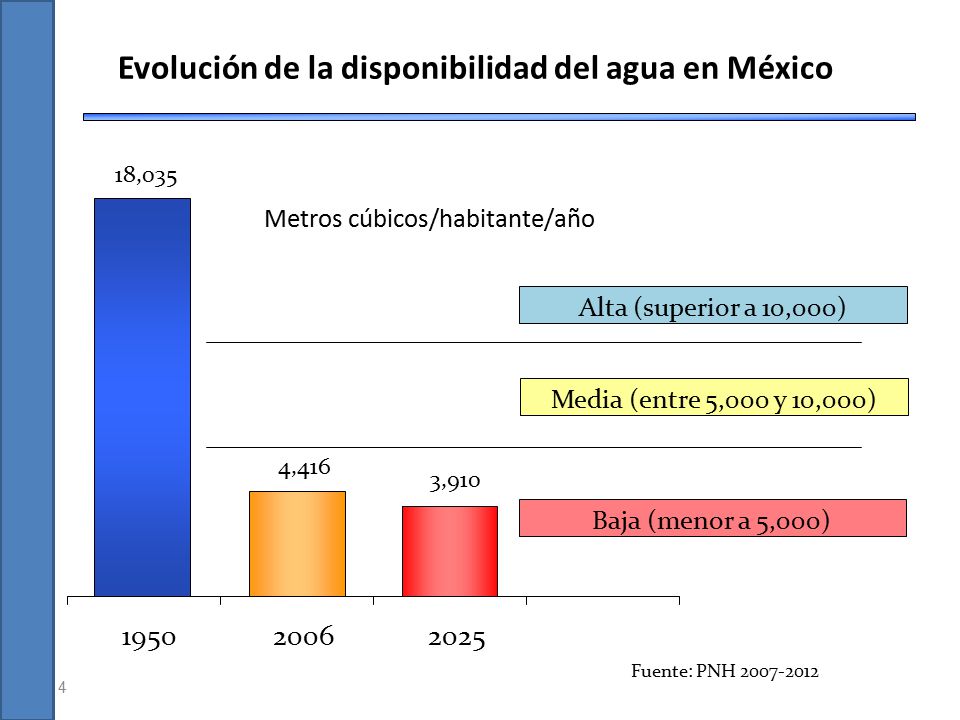 Evolución de la disponibilidad del agua en México

18,035

Metros cúbicos/habitante/año

Alta (superior a 10,000)

Media (entre 5,000 y 10,000)

4,416

3,910

Baja (menor a 5,000)

1950

2006

2025

Fuente: PNH 2007-2012

4